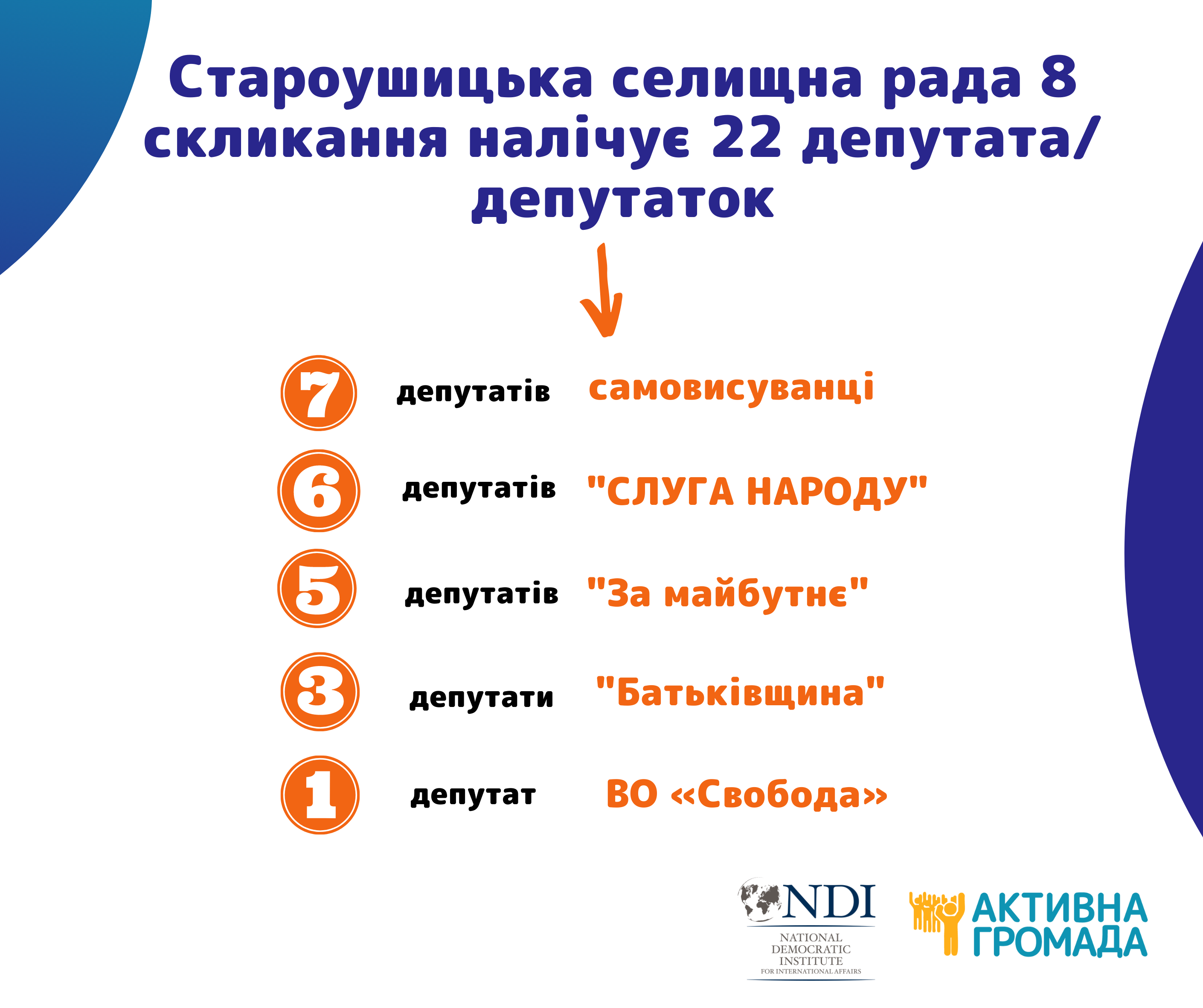 Староушицька селищна рада 8 скликання налічує 22 депутата/ депутаток

7 депутатів самовисуванці

6 депутатів "СЛУГА НАРОДУ"

5 депутатів "За майбутнє"

3 депутати "Батьківщина"

1 депутат ВО «Свобода»

NDI
NATIONAL DEMOCRATIC INSTITUTE
FOR INTERNATIONAL AFFAIRS

АКТИВНА ГРОМАДА